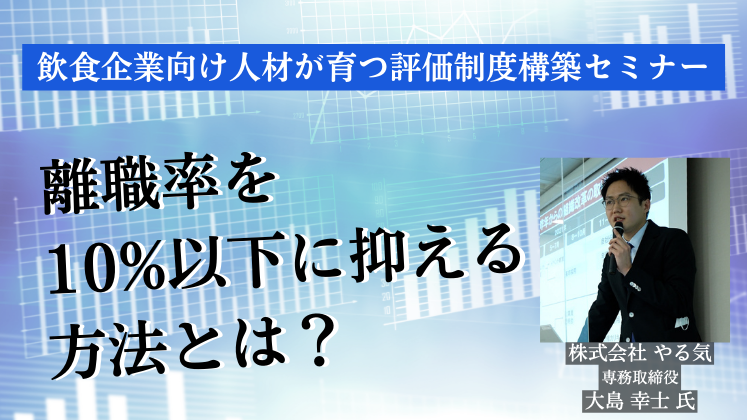 飲食企業向け人材が育つ評価制度構築セミナー

離職率を
10%以下に抑える
方法とは？

株式会社 やる気
専務取締役
大島 幸士 氏